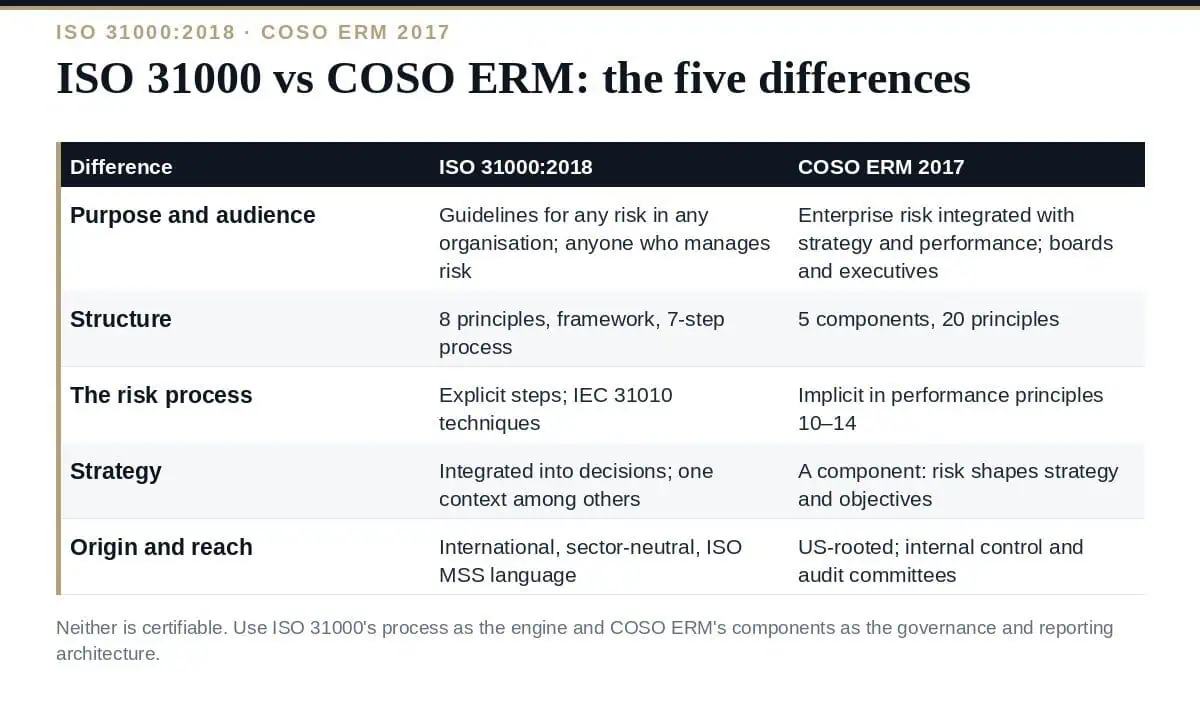 ISO 31000:2018 · COSO ERM 2017

ISO 31000 vs COSO ERM: the five differences

| Difference | ISO 31000:2018 | COSO ERM 2017 |
|---|---|---|
| Purpose and audience | Guidelines for any risk in any organisation; anyone who manages risk | Enterprise risk integrated with strategy and performance; boards and executives |
| Structure | 8 principles, framework, 7-step process | 5 components, 20 principles |
| The risk process | Explicit steps; IEC 31010 techniques | Implicit in performance principles 10–14 |
| Strategy | Integrated into decisions; one context among others | A component: risk shapes strategy and objectives |
| Origin and reach | International, sector-neutral, ISO MSS language | US-rooted; internal control and audit committees |

Neither is certifiable. Use ISO 31000's process as the engine and COSO ERM's components as the governance and reporting architecture.